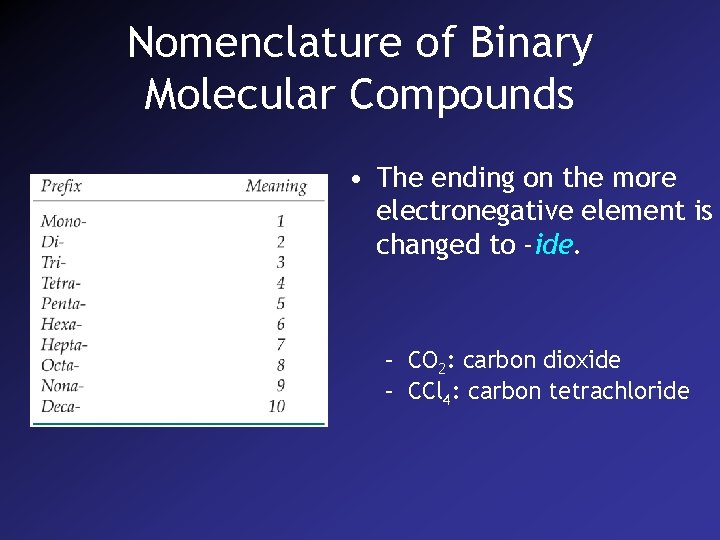 Nomenclature of Binary Molecular Compounds

| Prefix | Meaning |
|---|---|
| Mono- | 1 |
| Di- | 2 |
| Tri- | 3 |
| Tetra- | 4 |
| Penta- | 5 |
| Hexa- | 6 |
| Hepta- | 7 |
| Octa- | 8 |
| Nona- | 9 |
| Deca- | 10 |

• The ending on the more electronegative element is changed to -ide.

– $CO_2$: carbon dioxide
– $CCl_4$: carbon tetrachloride